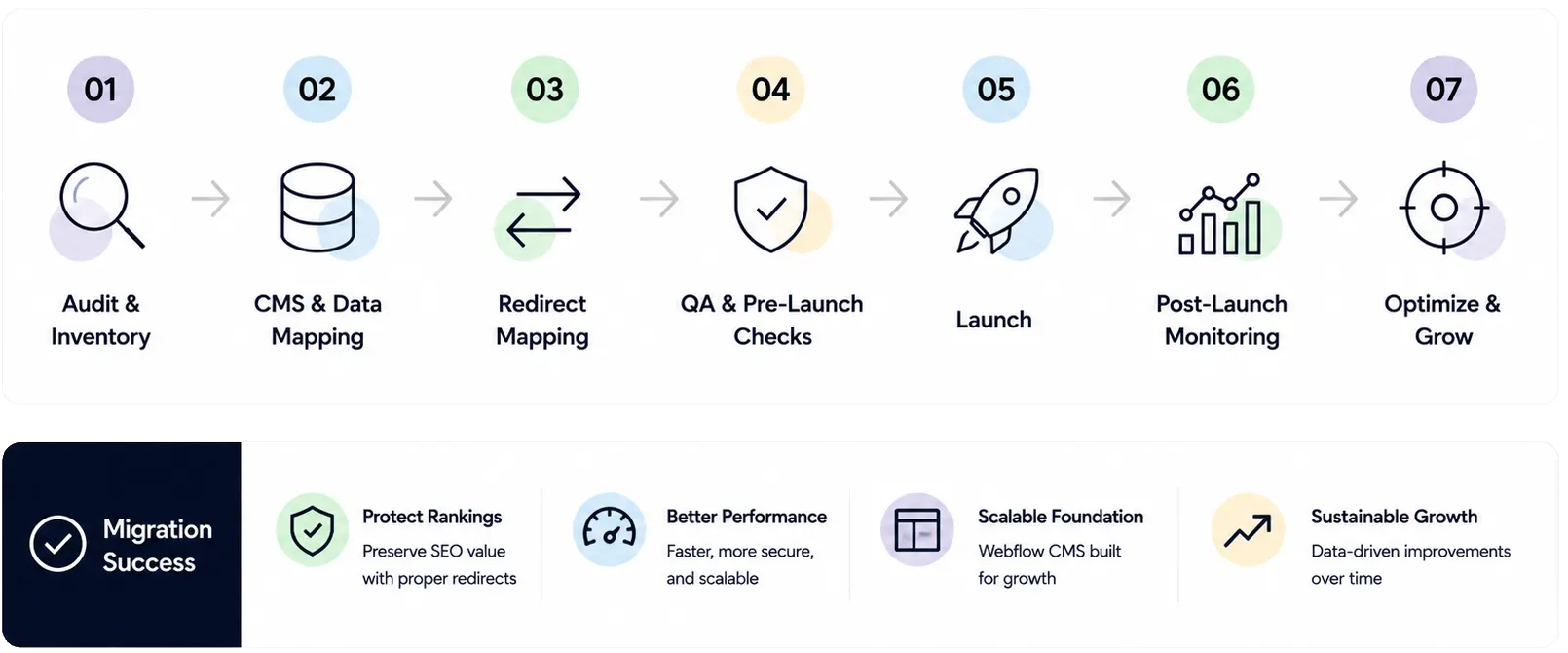 01
Audit & Inventory

02
CMS & Data Mapping

03
Redirect Mapping

04
QA & Pre-Launch Checks

05
Launch

06
Post-Launch Monitoring

07
Optimize & Grow

Migration Success

Protect Rankings
Preserve SEO value with proper redirects

Better Performance
Faster, more secure, and scalable

Scalable Foundation
Webflow CMS built for growth

Sustainable Growth
Data-driven improvements over time